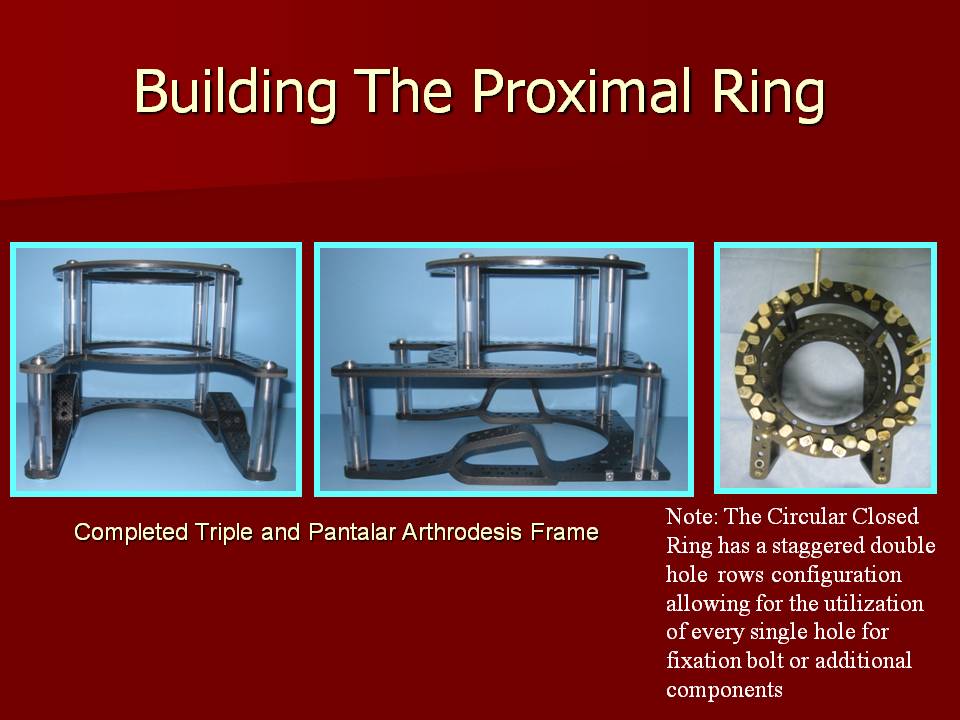 Building The Proximal Ring

Completed Triple and Pantalar Arthrodesis Frame

Note: The Circular Closed Ring has a staggered double hole rows configuration allowing for the utilization of every single hole for fixation bolt or additional components